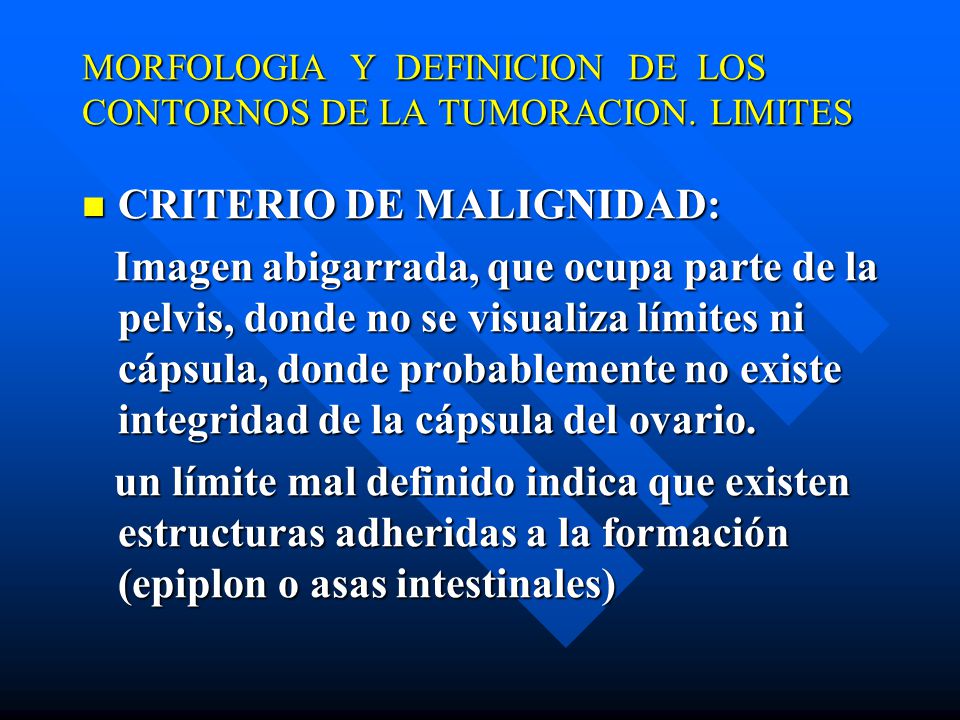 MORFOLOGIA Y DEFINICION DE LOS CONTORNOS DE LA TUMORACION. LIMITES

CRITERIO DE MALIGNIDAD:

Imagen abigarrada, que ocupa parte de la pelvis, donde no se visualiza límites ni cápsula, donde probablemente no existe integridad de la cápsula del ovario.

un límite mal definido indica que existen estructuras adheridas a la formación (epiplon o asas intestinales)